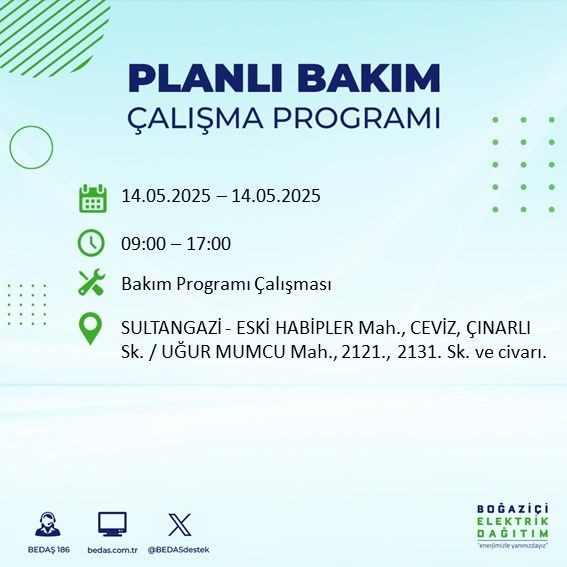 PLANLI BAKIM
ÇALIŞMA PROGRAMI

14.05.2025 – 14.05.2025

09:00 – 17:00

Bakım Programı Çalışması

SULTANGAZİ - ESKİ HABİPLER Mah., CEVİZ, ÇINARLI Sk. / UĞUR MUMCU Mah., 2121., 2131. Sk. ve civarı.

BEDAŞ 186
bedas.com.tr
@BEDASdestek

BOĞAZİÇİ
ELEKTRİK
DAĞITIM
"enerjimizle yanınızdayız"